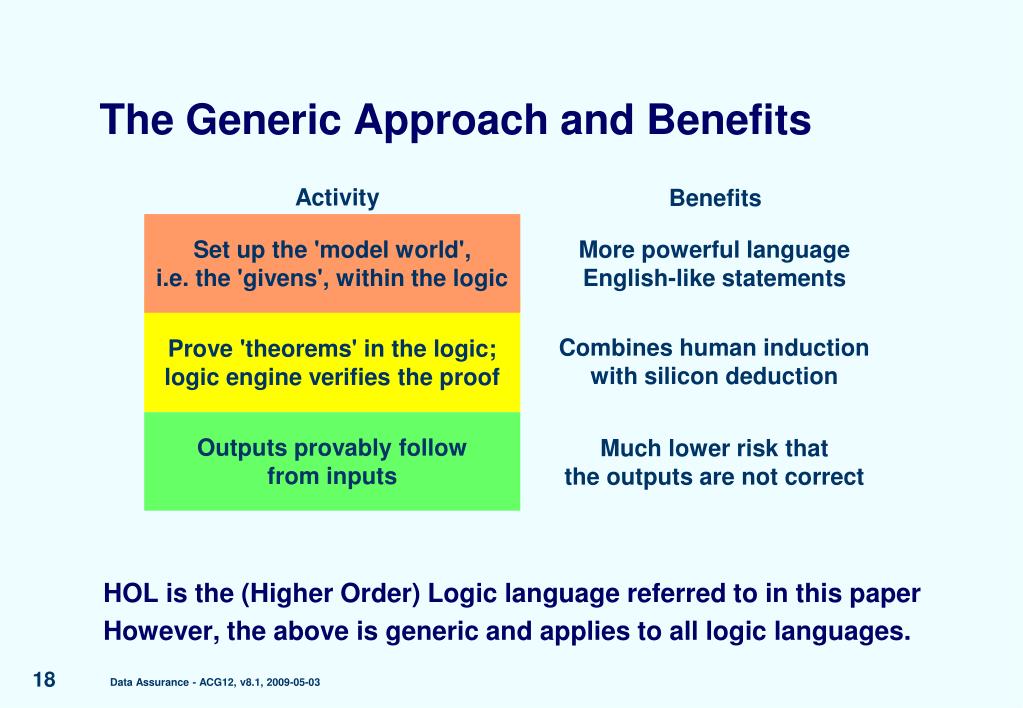 The Generic Approach and Benefits

| Activity | Benefits |
|---|---|
| Set up the 'model world', i.e. the 'givens', within the logic | More powerful language English-like statements |
| Prove 'theorems' in the logic; logic engine verifies the proof | Combines human induction with silicon deduction |
| Outputs provably follow from inputs | Much lower risk that the outputs are not correct |

HOL is the (Higher Order) Logic language referred to in this paper
However, the above is generic and applies to all logic languages.

18

Data Assurance - ACG12, v8.1, 2009-05-03